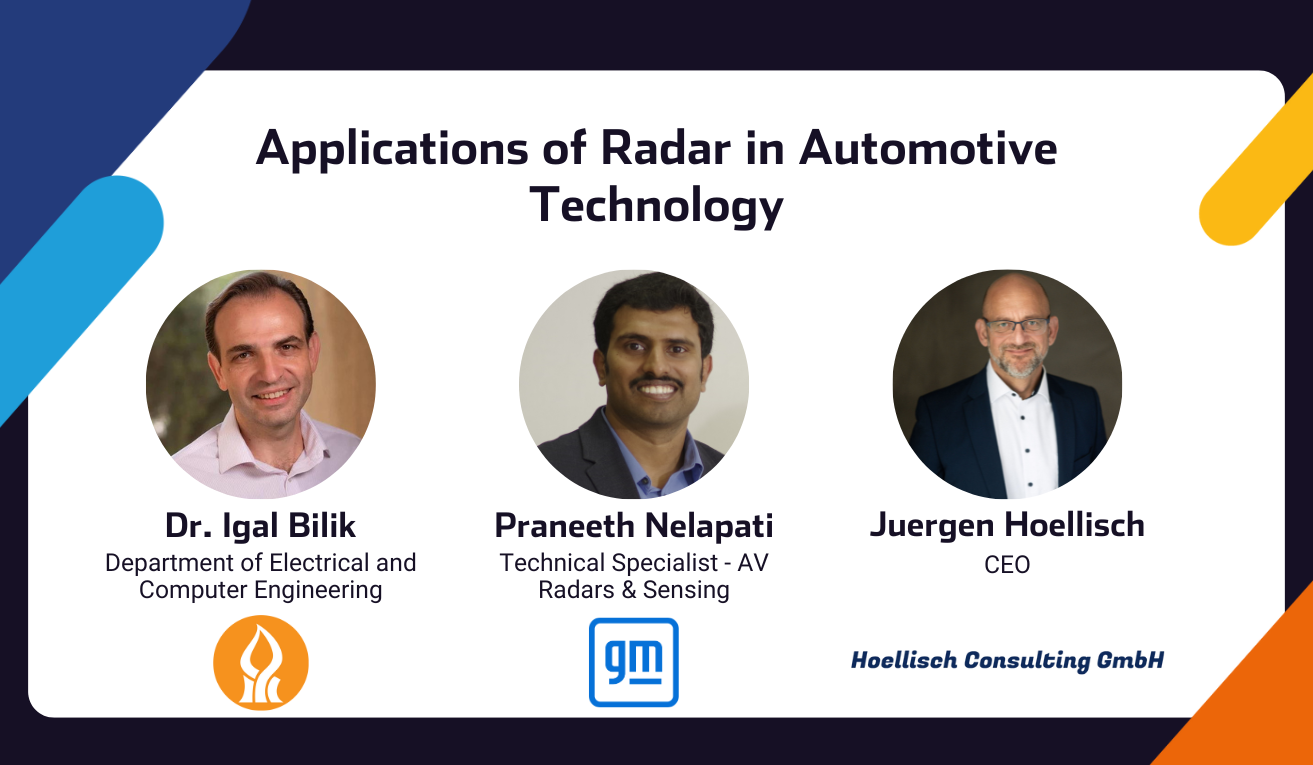 Applications of Radar in Automotive Technology

Dr. Igal Bilik
Department of Electrical and Computer Engineering

Praneeth Nelapati
Technical Specialist - AV Radars & Sensing

gm

Juergen Hoellisch
CEO

Hoellisch Consulting GmbH